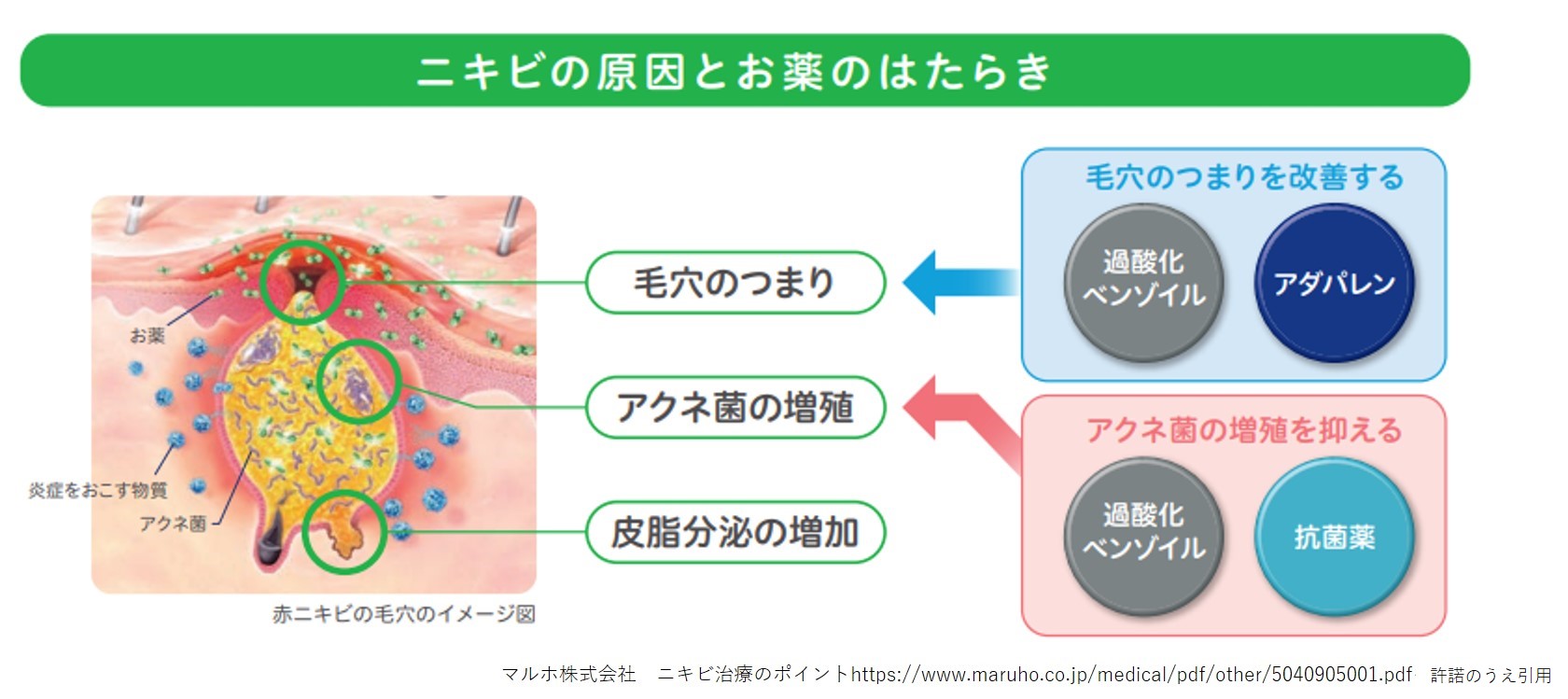 ニキビの原因とお薬のはたらき

お薬

炎症をおこす物質

アクネ菌

赤ニキビの毛穴のイメージ図

毛穴のつまり

アクネ菌の増殖

皮脂分泌の増加

毛穴のつまりを改善する

過酸化ベンゾイル

アダパレン

アクネ菌の増殖を抑える

過酸化ベンゾイル

抗菌薬

マルホ株式会社　ニキビ治療のポイントhttps://www.maruho.co.jp/medical/pdf/other/5040905001.pdf 許諾のうえ引用